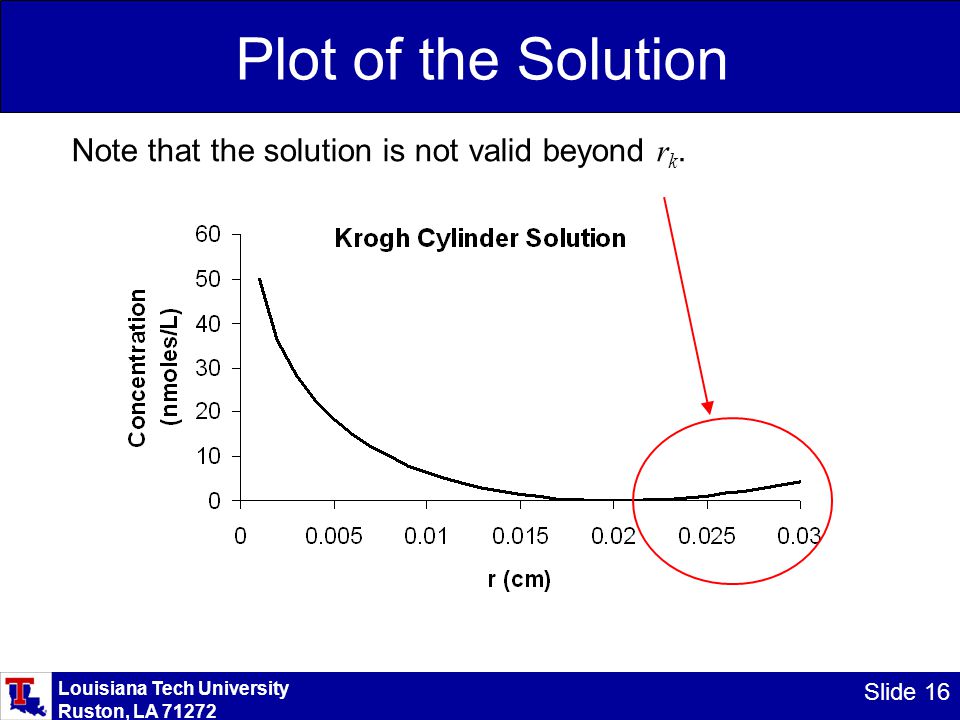 Plot of the Solution

Note that the solution is not valid beyond $r_k$.

Krogh Cylinder Solution

Concentration (nmoles/L)

60
50
40
30
20
10
0

0 0.005 0.01 0.015 0.02 0.025 0.03

r (cm)

Louisiana Tech University
Ruston, LA 71272

Slide 16